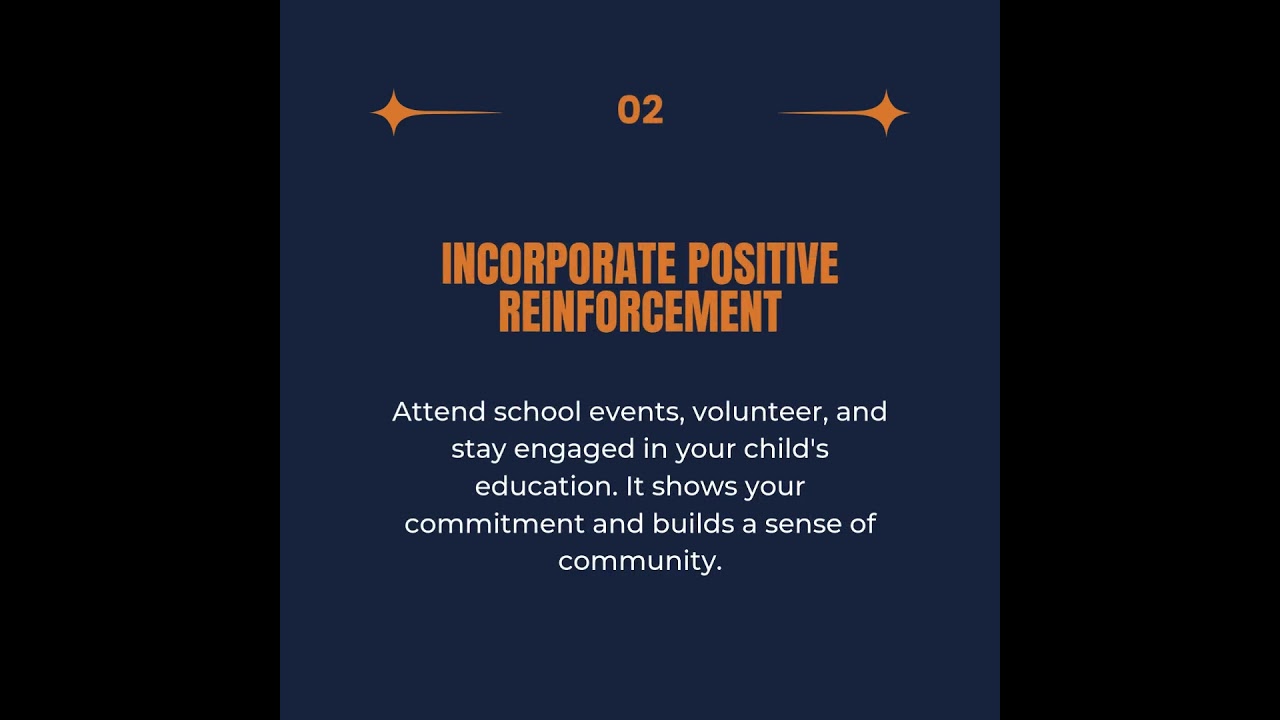 02

INCORPORATE POSITIVE REINFORCEMENT

Attend school events, volunteer, and stay engaged in your child's education. It shows your commitment and builds a sense of community.